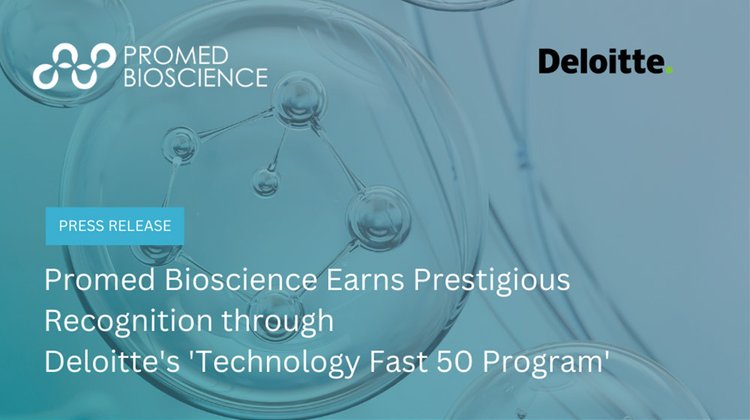 PROMED
BIOSCIENCE

Deloitte.

PRESS RELEASE

Promed Bioscience Earns Prestigious Recognition through Deloitte's 'Technology Fast 50 Program'